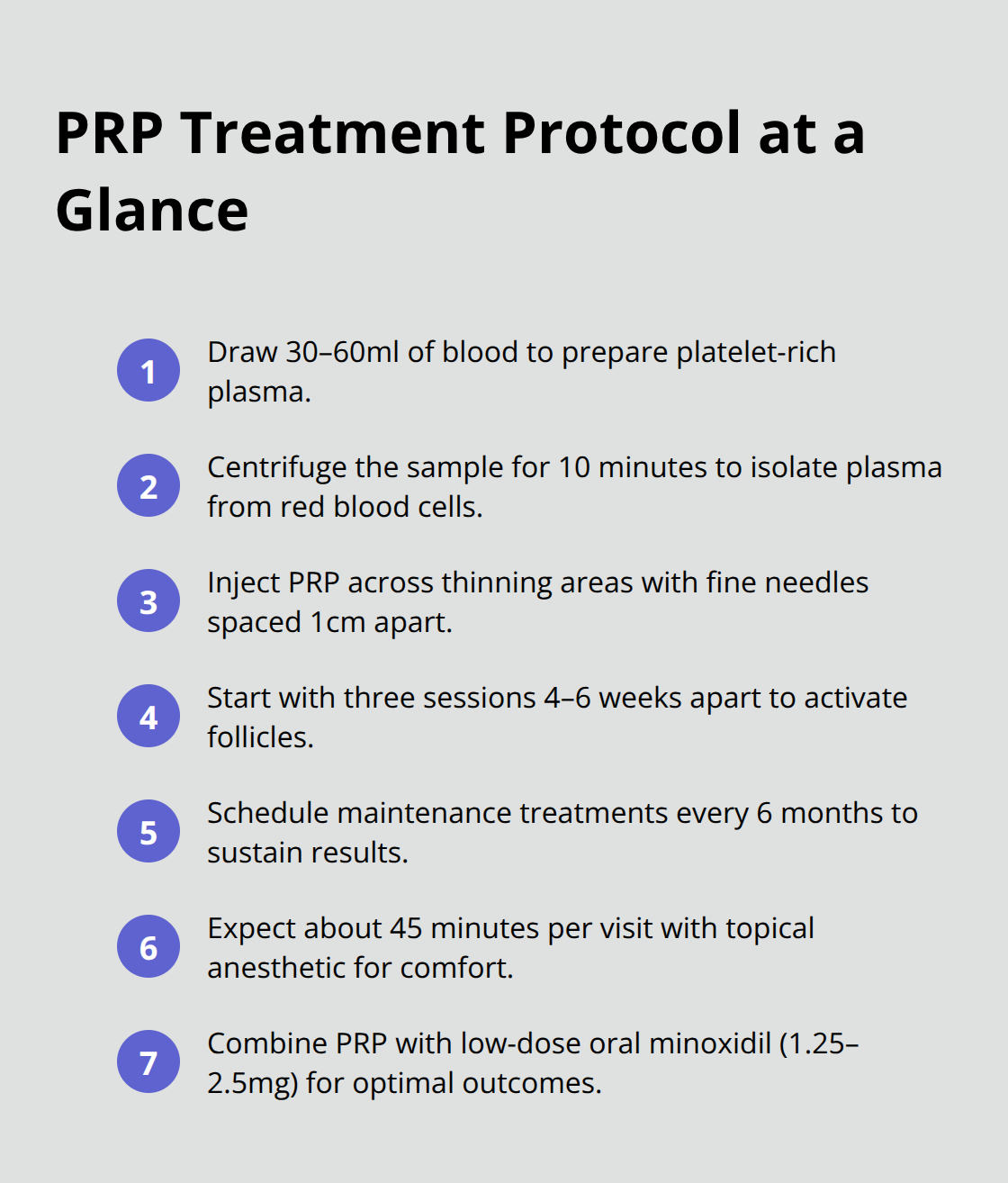 PRP Treatment Protocol at a Glance

1 Draw 30–60ml of blood to prepare platelet-rich plasma.

2 Centrifuge the sample for 10 minutes to isolate plasma from red blood cells.

3 Inject PRP across thinning areas with fine needles spaced 1cm apart.

4 Start with three sessions 4–6 weeks apart to activate follicles.

5 Schedule maintenance treatments every 6 months to sustain results.

6 Expect about 45 minutes per visit with topical anesthetic for comfort.

7 Combine PRP with low-dose oral minoxidil (1.25–2.5mg) for optimal outcomes.